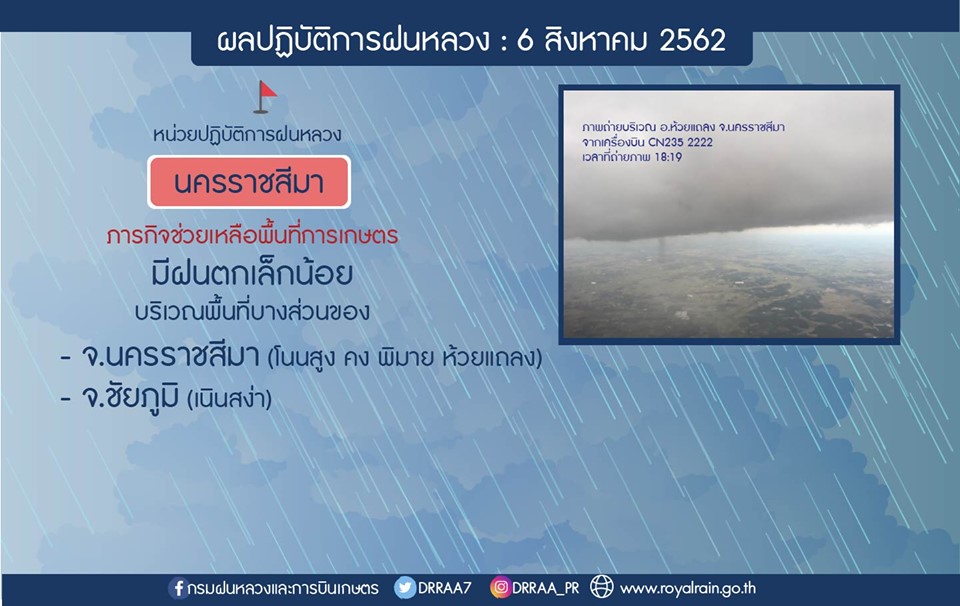 ผลปฏิบัติการฝนหลวง : 6 สิงหาคม 2562

หน่วยปฏิบัติการฝนหลวง

นครราชสีมา

ภารกิจช่วยเหลือพื้นที่การเกษตร

มีฝนตกเล็กน้อย

บริเวณพื้นที่บางส่วนของ

- จ.นครราชสีมา (โนนสูง คง พิมาย ห้วยแถลง)
- จ.ชัยภูมิ (เนินสง่า)

ภาพถ่ายบริเวณ อ.ห้วยแถลง จ.นครราชสีมา
จากเครื่องบิน CN235 2222
เวลาที่ถ่ายภาพ 18:19

กรมฝนหลวงและการบินเกษตร DRRAA7 DRRAA_PR www.royalrain.go.th